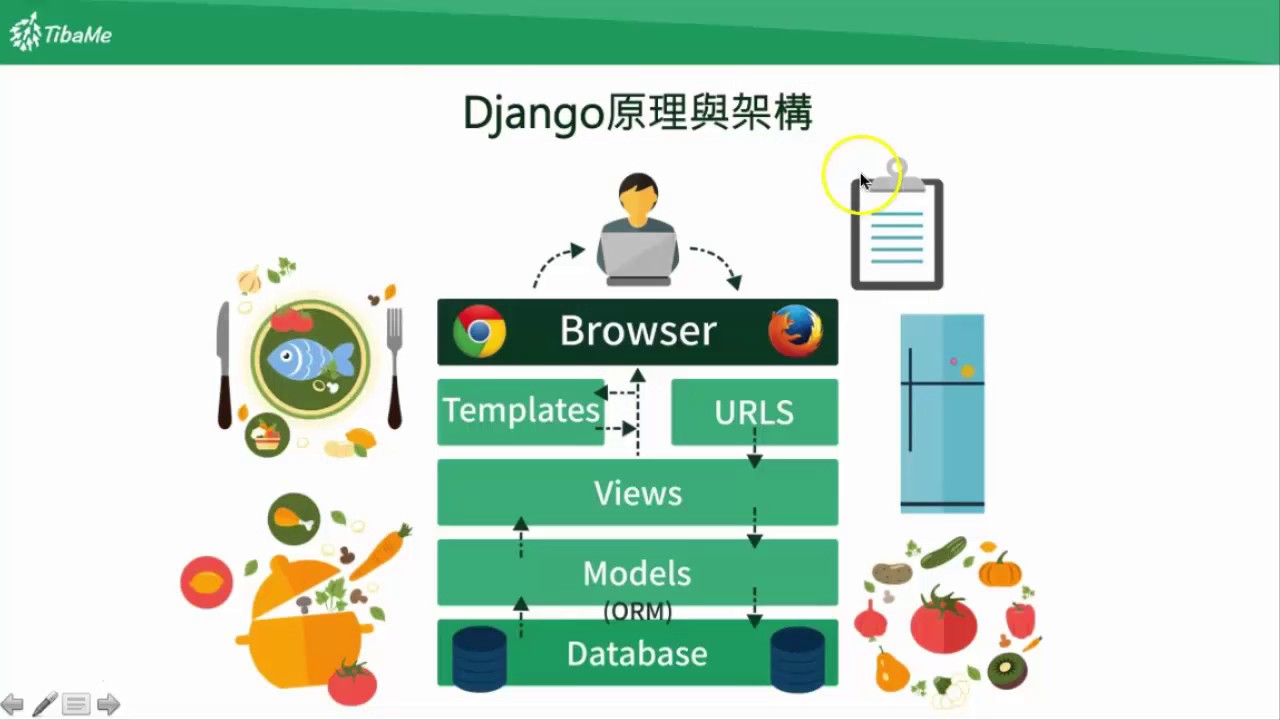 TibaMe

Django原理與架構

Browser

Templates

URLS

Views

Models
(ORM)

Database